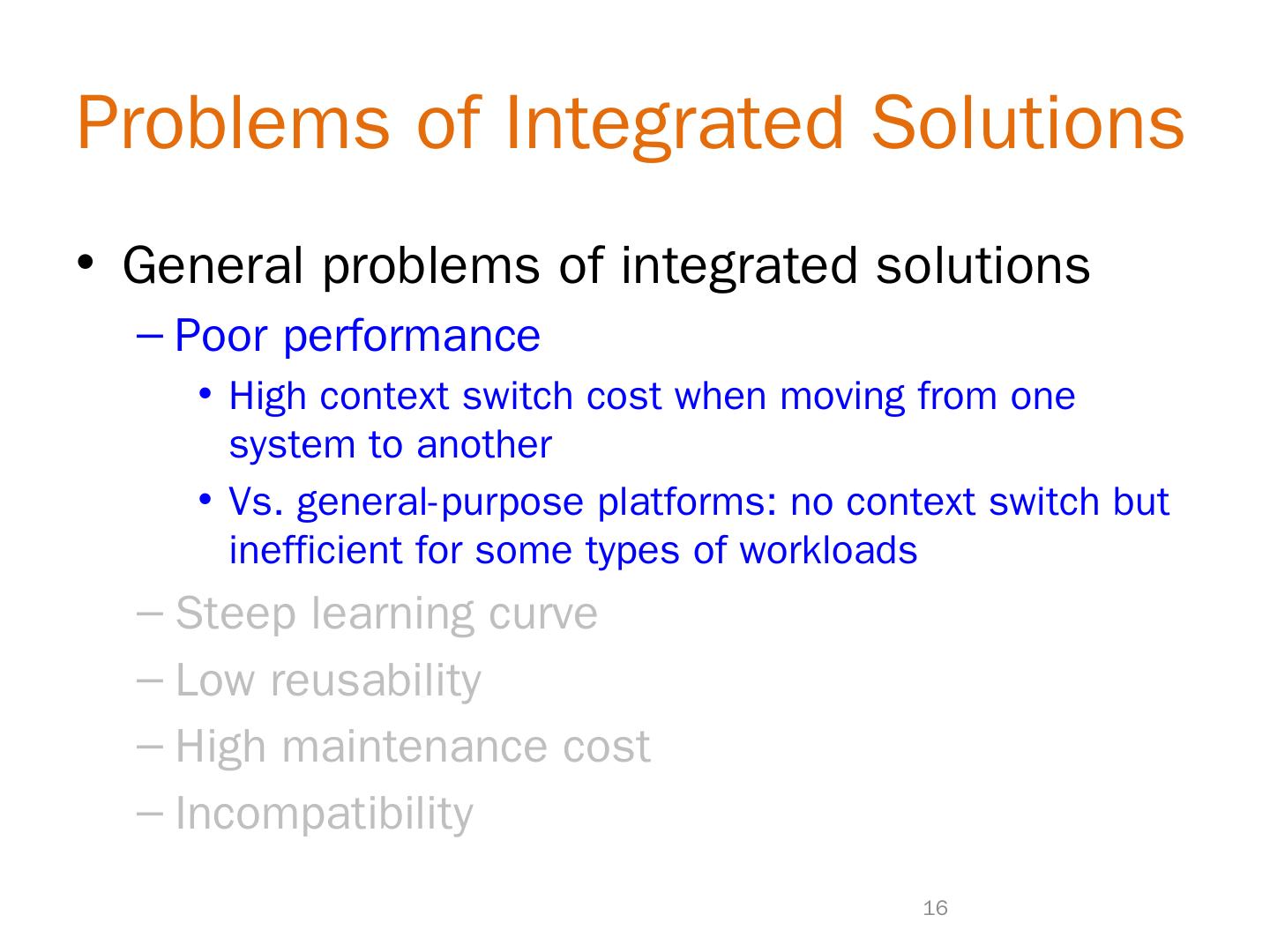 Problems of Integrated Solutions

• General problems of integrated solutions
– Poor performance
• High context switch cost when moving from one system to another
• Vs. general-purpose platforms: no context switch but inefficient for some types of workloads
– Steep learning curve
– Low reusability
– High maintenance cost
– Incompatibility

16